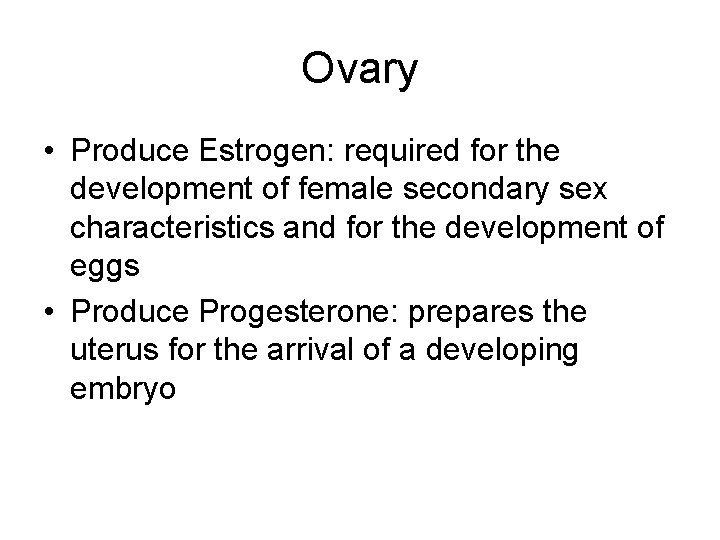 Ovary

• Produce Estrogen: required for the development of female secondary sex characteristics and for the development of eggs
• Produce Progesterone: prepares the uterus for the arrival of a developing embryo